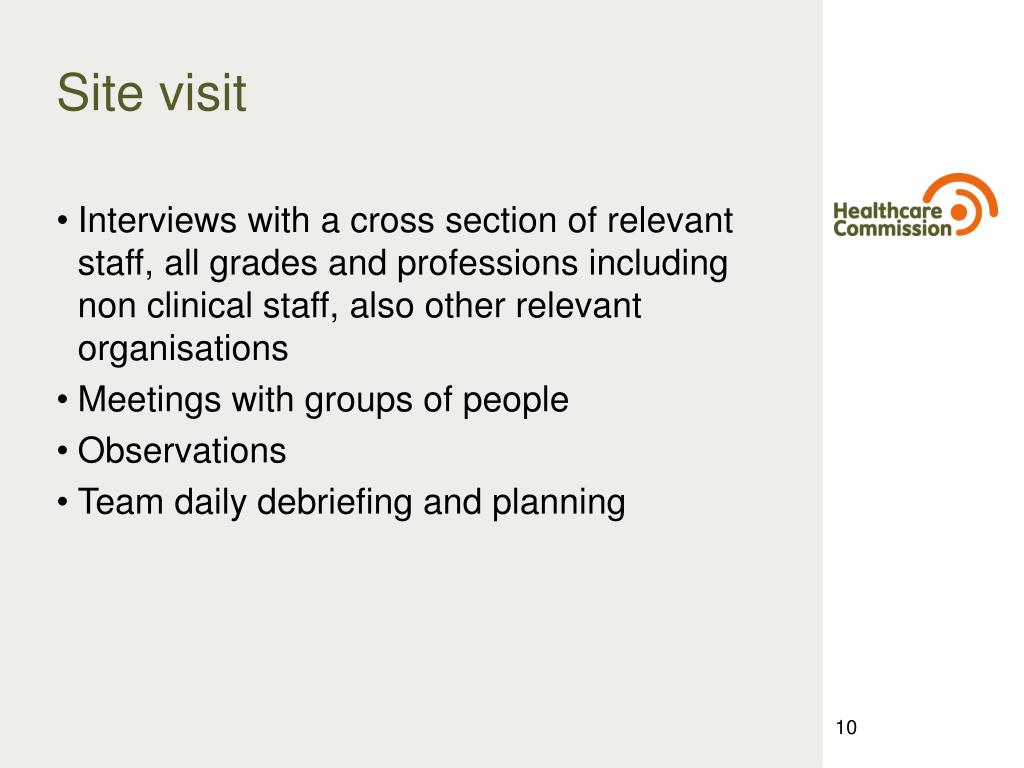 Site visit

• Interviews with a cross section of relevant staff, all grades and professions including non clinical staff, also other relevant organisations
• Meetings with groups of people
• Observations
• Team daily debriefing and planning

Healthcare Commission

10